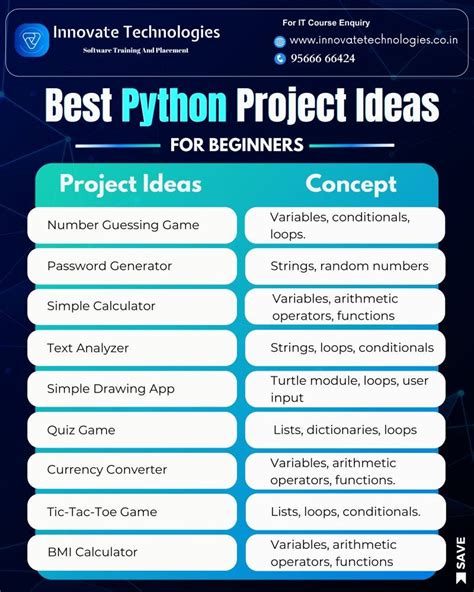 Innovate Technologies
Software Training And Placement

For IT Course Enquiry
www.innovatetechnologies.co.in
95666 66424

Best Python Project Ideas
FOR BEGINNERS

| Project Ideas | Concept |
|---|---|
| Number Guessing Game | Variables, conditionals, loops. |
| Password Generator | Strings, random numbers |
| Simple Calculator | Variables, arithmetic operators, functions |
| Text Analyzer | Strings, loops, conditionals |
| Simple Drawing App | Turtle module, loops, user input |
| Quiz Game | Lists, dictionaries, loops |
| Currency Converter | Variables, arithmetic operators, functions. |
| Tic-Tac-Toe Game | Lists, loops, conditionals. |
| BMI Calculator | Variables, arithmetic operators, functions |

SAVE